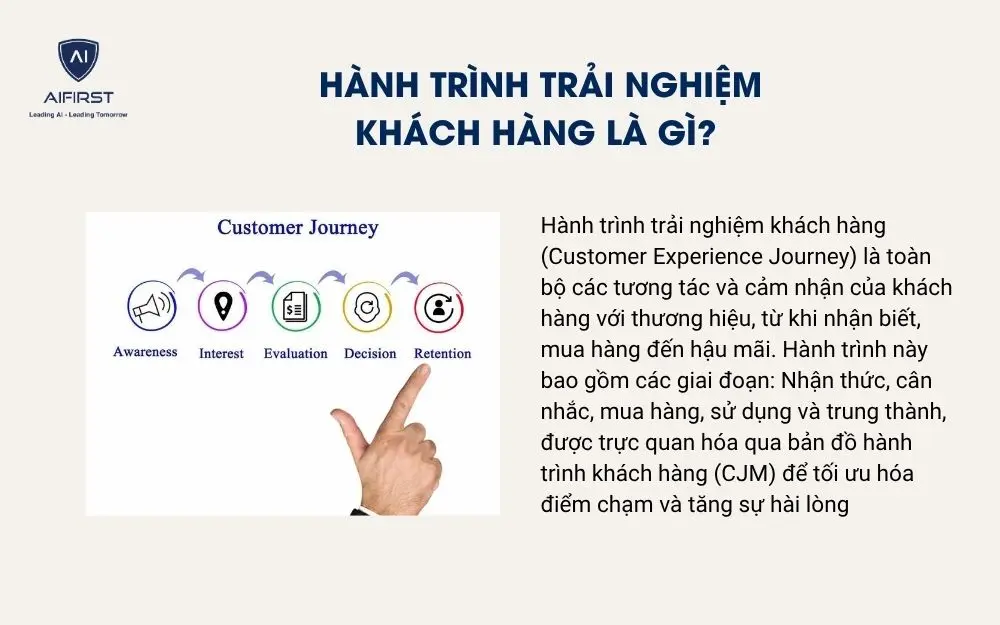 AI
AIFIRST
Leading AI - Leading Tomorrow

HÀNH TRÌNH TRẢI NGHIỆM KHÁCH HÀNG LÀ GÌ?

Customer Journey

Awareness
Interest
Evaluation
Decision
Retention

Hành trình trải nghiệm khách hàng (Customer Experience Journey) là toàn bộ các tương tác và cảm nhận của khách hàng với thương hiệu, từ khi nhận biết, mua hàng đến hậu mãi. Hành trình này bao gồm các giai đoạn: Nhận thức, cân nhắc, mua hàng, sử dụng và trung thành, được trực quan hóa qua bản đồ hành trình khách hàng (CJM) để tối ưu hóa điểm chạm và tăng sự hài lòng